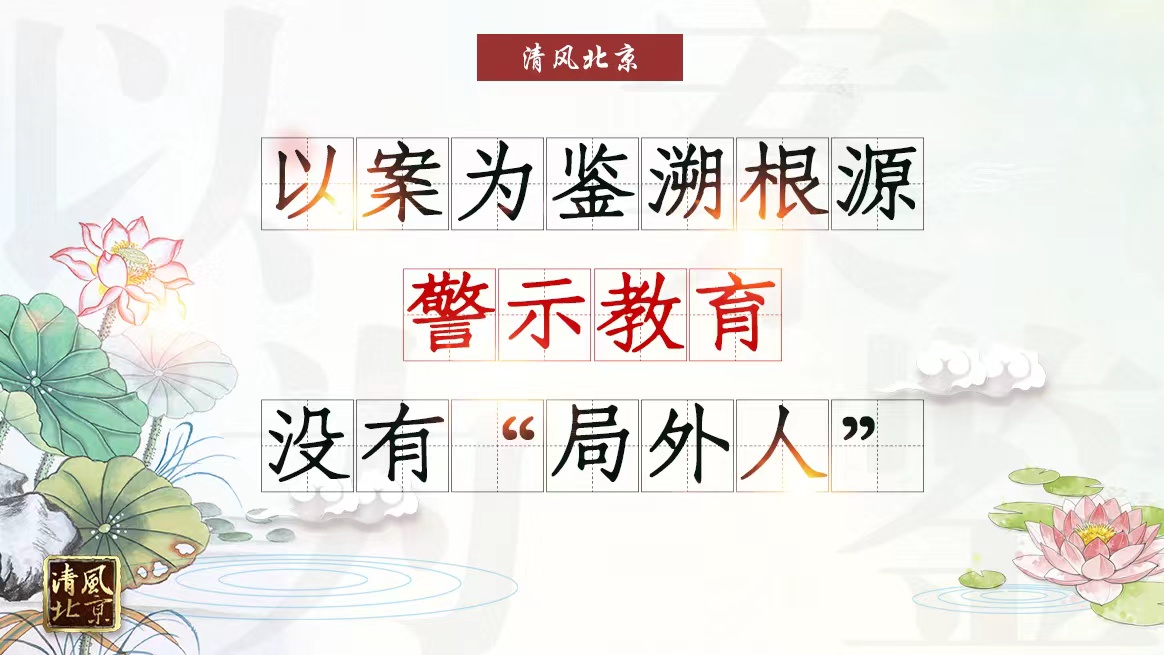 清风北京

以案为鉴溯根源

警示教育

没有“局外人”

清風北京